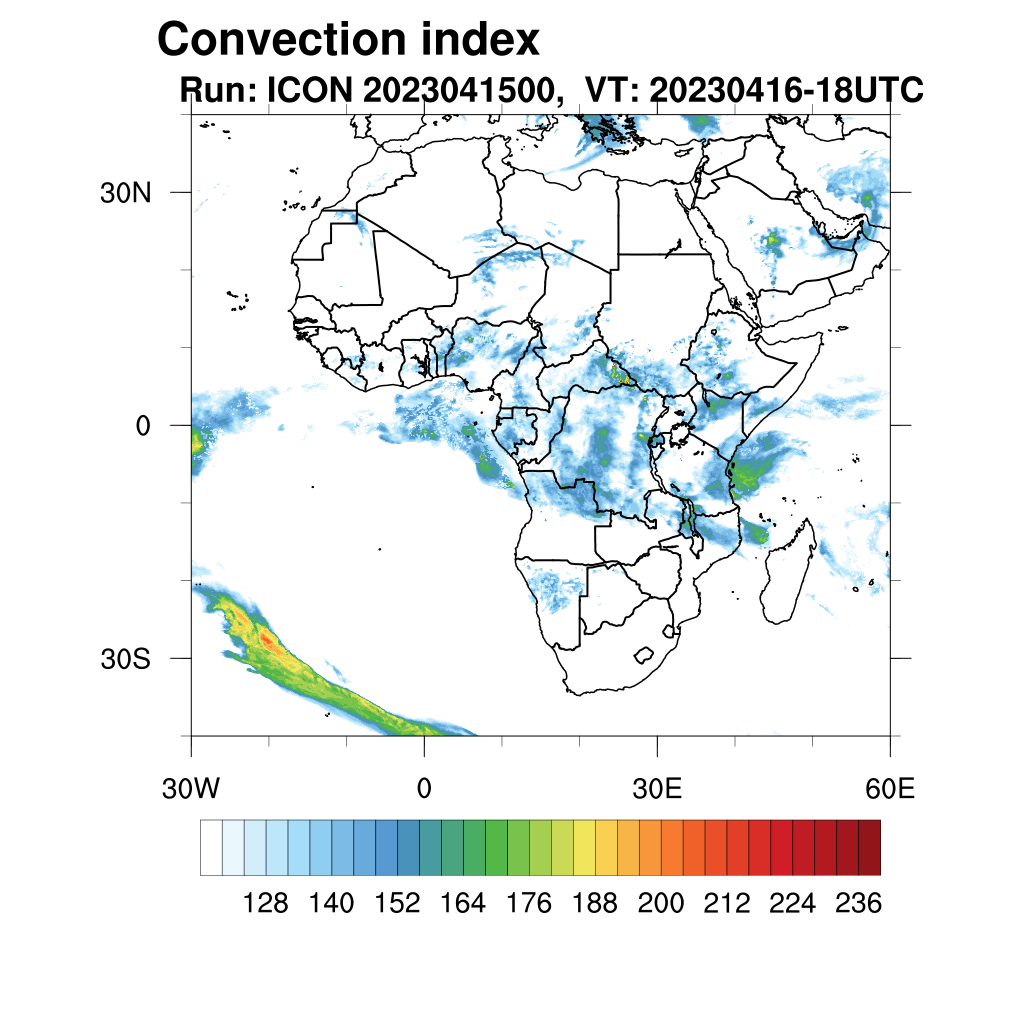 Convection index
Run: ICON 2023041500, VT: 20230416-18UTC

30N
0
30S

30W
0
30E
60E

128 140 152 164 176 188 200 212 224 236